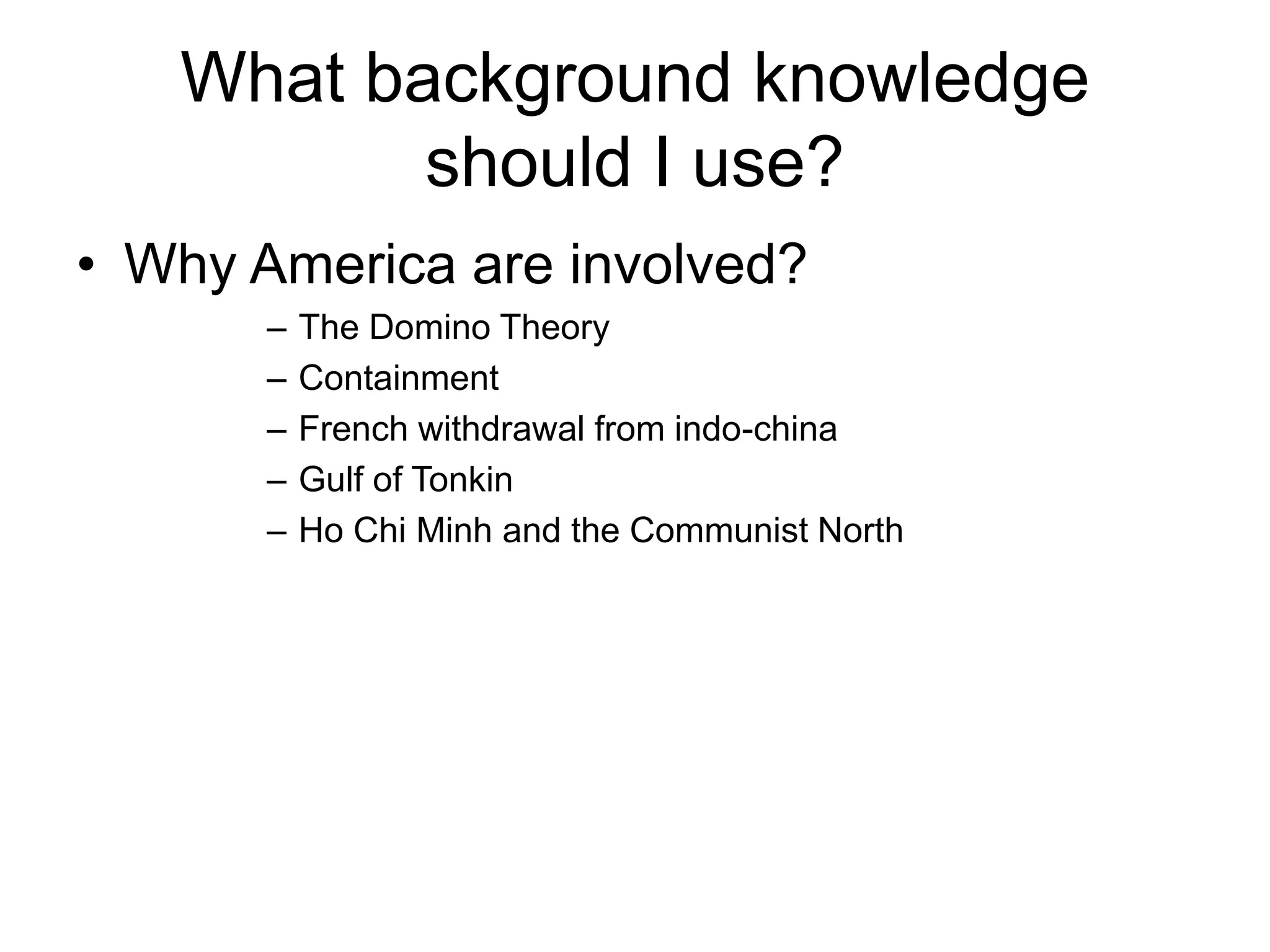 What background knowledge should I use?

• Why America are involved?
– The Domino Theory
– Containment
– French withdrawal from indo-china
– Gulf of Tonkin
– Ho Chi Minh and the Communist North